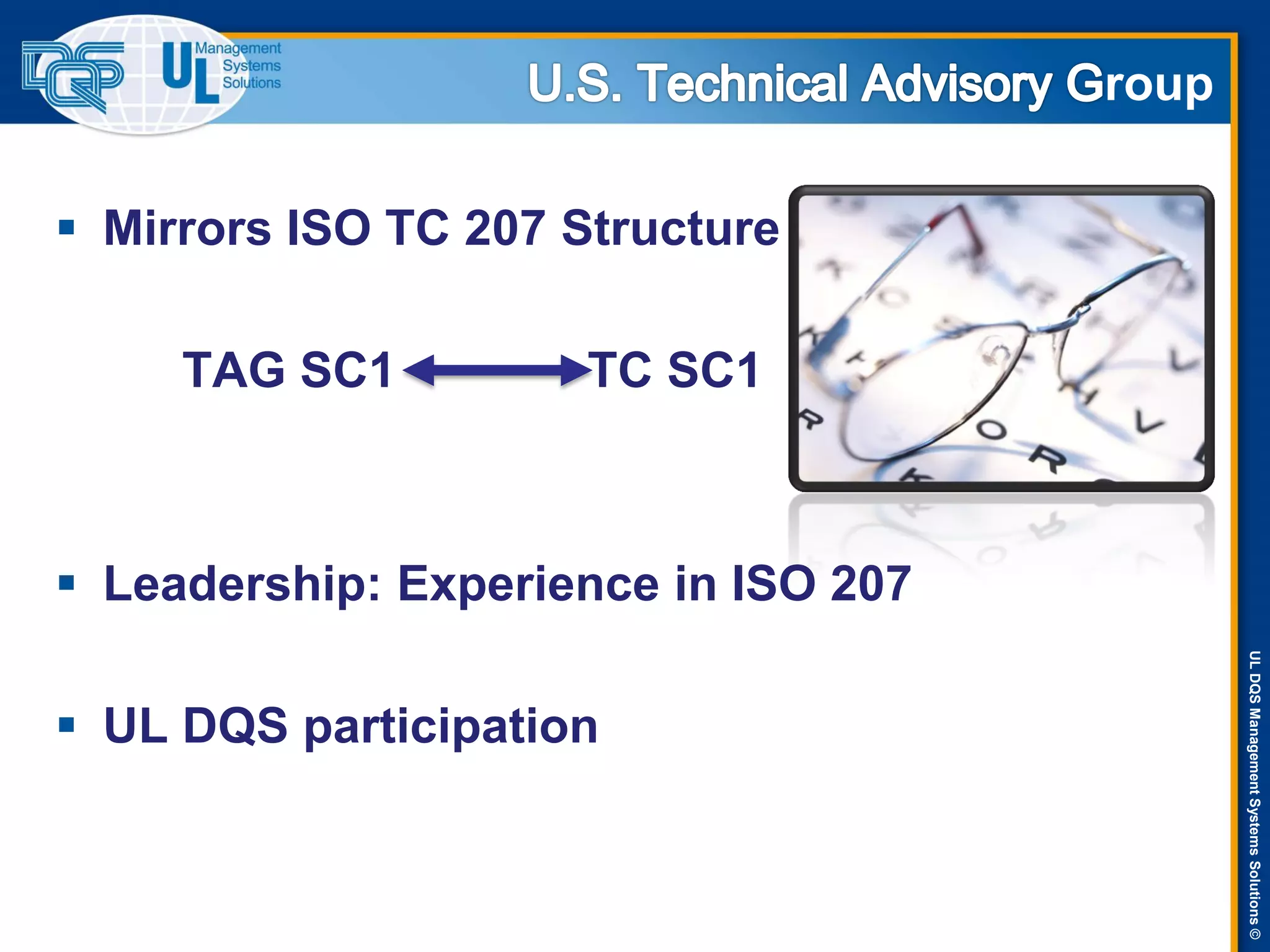 DQS UL Management Systems Solutions

U.S. Technical Advisory Group

▪ Mirrors ISO TC 207 Structure

TAG SC1 ⟷ TC SC1

▪ Leadership: Experience in ISO 207

▪ UL DQS participation

UL DQS Management Systems Solutions ©